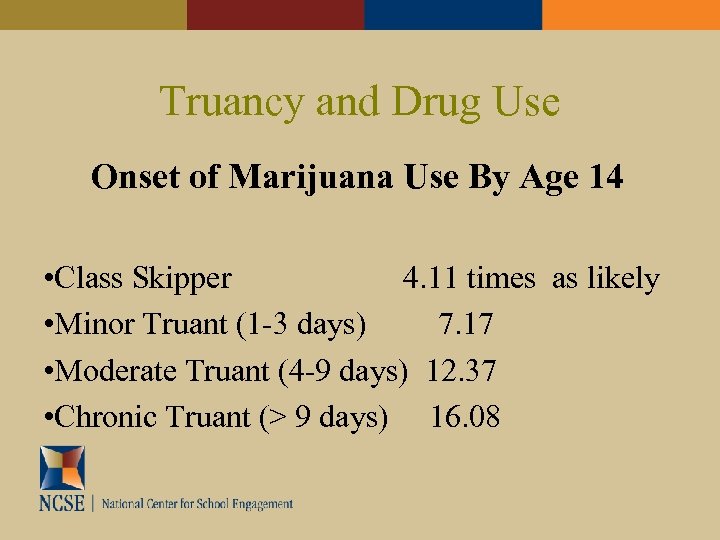 Truancy and Drug Use

Onset of Marijuana Use By Age 14

•Class Skipper 4.11 times as likely
•Minor Truant (1-3 days) 7.17
•Moderate Truant (4-9 days) 12.37
•Chronic Truant (> 9 days) 16.08

NCSE | National Center for School Engagement